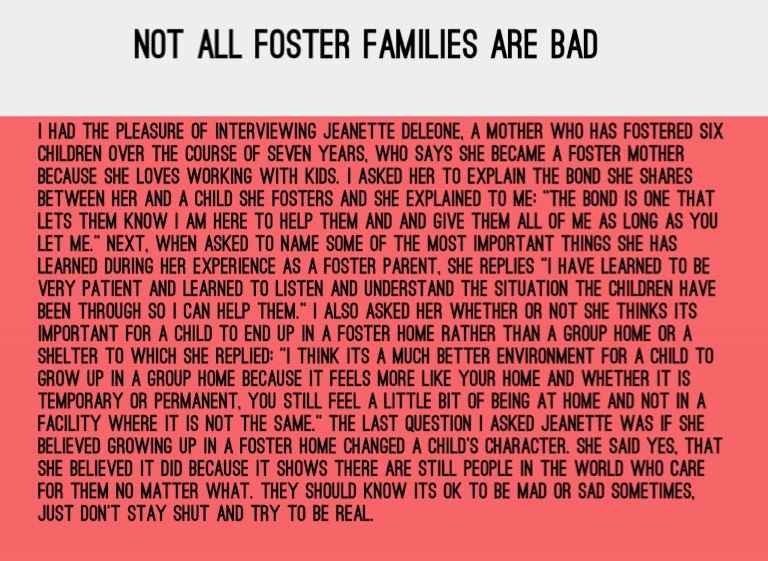 NOT ALL FOSTER FAMILIES ARE BAD

I HAD THE PLEASURE OF INTERVIEWING JEANETTE DELEONE, A MOTHER WHO HAS FOSTERED SIX CHILDREN OVER THE COURSE OF SEVEN YEARS, WHO SAYS SHE BECAME A FOSTER MOTHER BECAUSE SHE LOVES WORKING WITH KIDS. I ASKED HER TO EXPLAIN THE BOND SHE SHARES BETWEEN HER AND A CHILD SHE FOSTERS AND SHE EXPLAINED TO ME: "THE BOND IS ONE THAT LETS THEM KNOW I AM HERE TO HELP THEM AND AND GIVE THEM ALL OF ME AS LONG AS YOU LET ME." NEXT, WHEN ASKED TO NAME SOME OF THE MOST IMPORTANT THINGS SHE HAS LEARNED DURING HER EXPERIENCE AS A FOSTER PARENT, SHE REPLIES "I HAVE LEARNED TO BE VERY PATIENT AND LEARNED TO LISTEN AND UNDERSTAND THE SITUATION THE CHILDREN HAVE BEEN THROUGH SO I CAN HELP THEM." I ALSO ASKED HER WHETHER OR NOT SHE THINKS ITS IMPORTANT FOR A CHILD TO END UP IN A FOSTER HOME RATHER THAN A GROUP HOME OR A SHELTER TO WHICH SHE REPLIED: "I THINK ITS A MUCH BETTER ENVIRONMENT FOR A CHILD TO GROW UP IN A GROUP HOME BECAUSE IT FEELS MORE LIKE YOUR HOME AND WHETHER IT IS TEMPORARY OR PERMANENT, YOU STILL FEEL A LITTLE BIT OF BEING AT HOME AND NOT IN A FACILITY WHERE IT IS NOT THE SAME." THE LAST QUESTION I ASKED JEANETTE WAS IF SHE BELIEVED GROWING UP IN A FOSTER HOME CHANGED A CHILD'S CHARACTER. SHE SAID YES, THAT SHE BELIEVED IT DID BECAUSE IT SHOWS THERE ARE STILL PEOPLE IN THE WORLD WHO CARE FOR THEM NO MATTER WHAT. THEY SHOULD KNOW ITS OK TO BE MAD OR SAD SOMETIMES, JUST DON'T STAY SHUT AND TRY TO BE REAL.